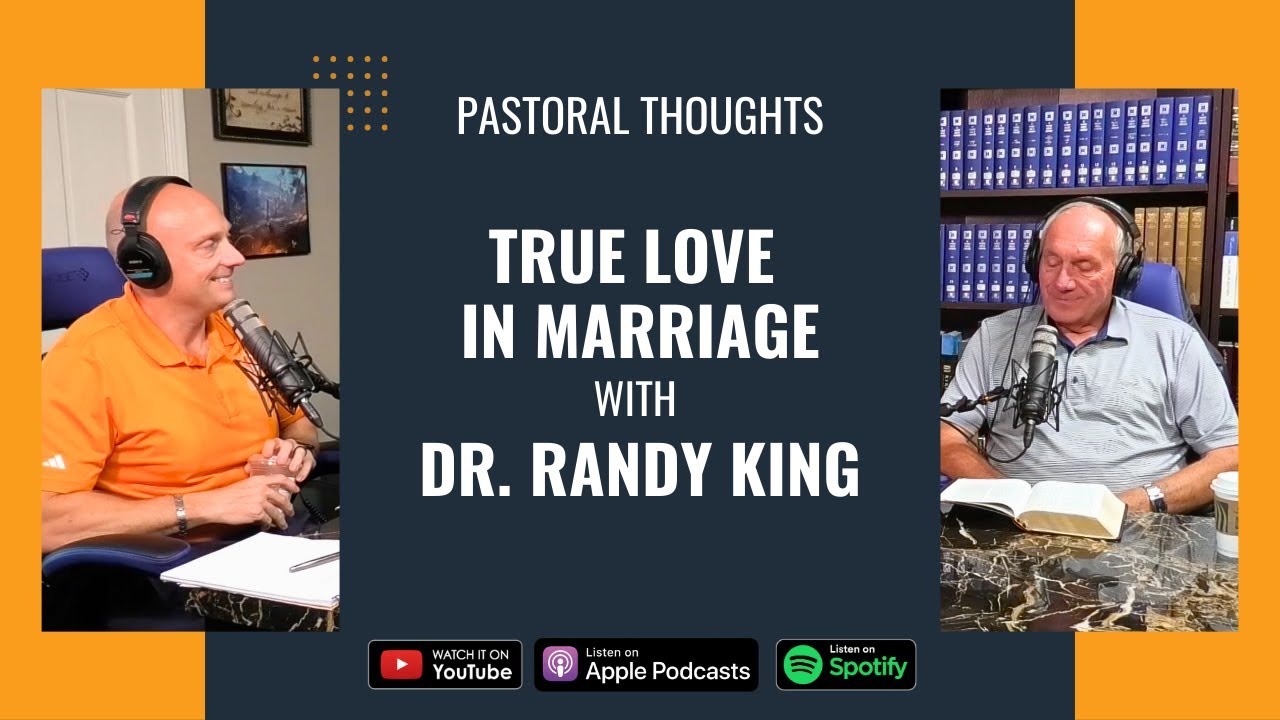 PASTORAL THOUGHTS

TRUE LOVE IN MARRIAGE

WITH

DR. RANDY KING

WATCH IT ON YouTube

Listen on Apple Podcasts

Listen on Spotify